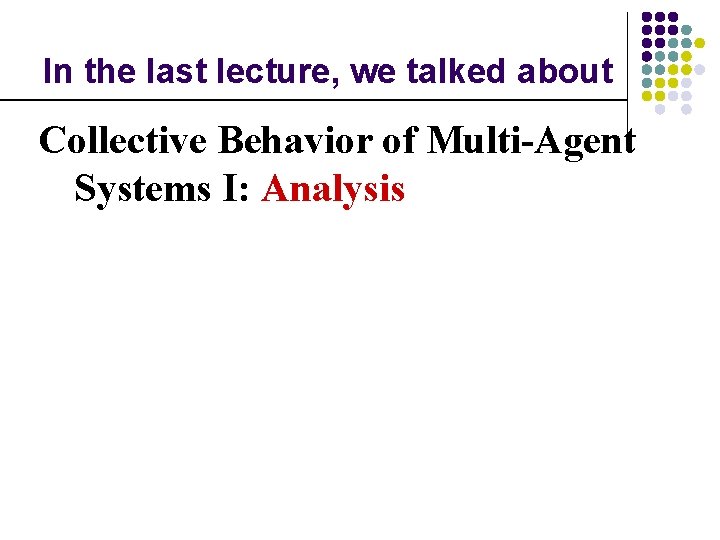 In the last lecture, we talked about

Collective Behavior of Multi-Agent Systems I: Analysis